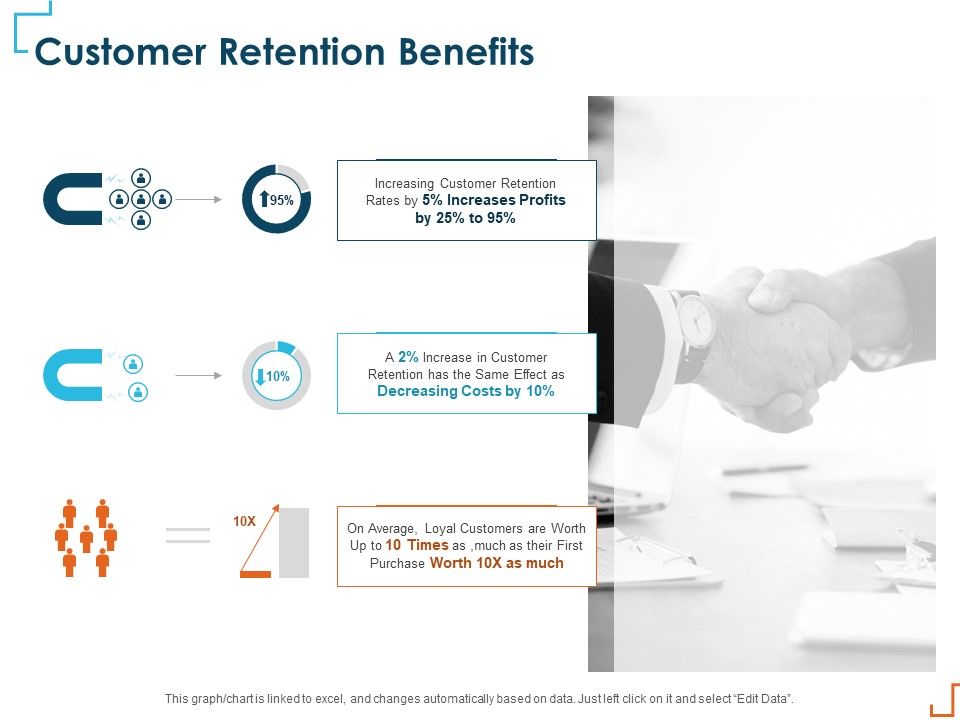 Customer Retention Benefits

95%

Increasing Customer Retention Rates by 5% Increases Profits by 25% to 95%

10%

A 2% Increase in Customer Retention has the Same Effect as Decreasing Costs by 10%

10X

On Average, Loyal Customers are Worth Up to 10 Times as ,much as their First Purchase Worth 10X as much

This graph/chart is linked to excel, and changes automatically based on data. Just left click on it and select "Edit Data".